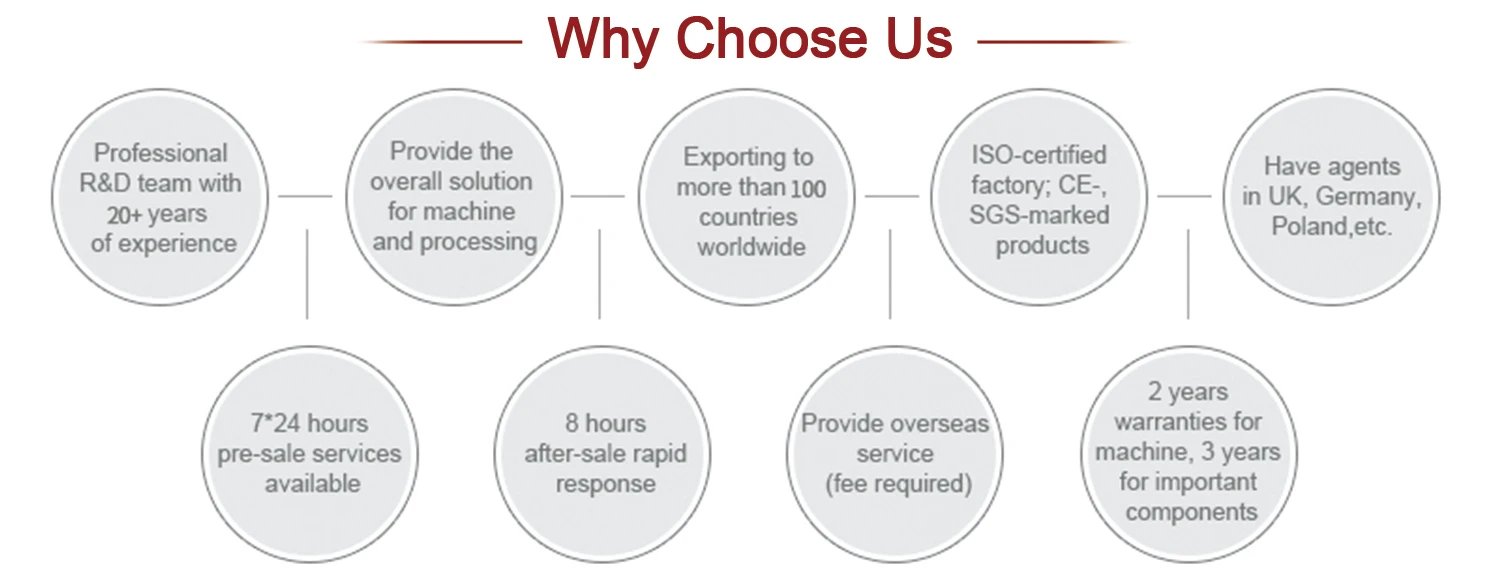 Why Choose Us

Professional R&D team with 20+ years of experience

Provide the overall solution for machine and processing

Exporting to more than 100 countries worldwide

ISO-certified factory; CE-, SGS-marked products

Have agents in UK, Germany, Poland,etc.

7*24 hours pre-sale services available

8 hours after-sale rapid response

Provide overseas service (fee required)

2 years warranties for machine, 3 years for important components